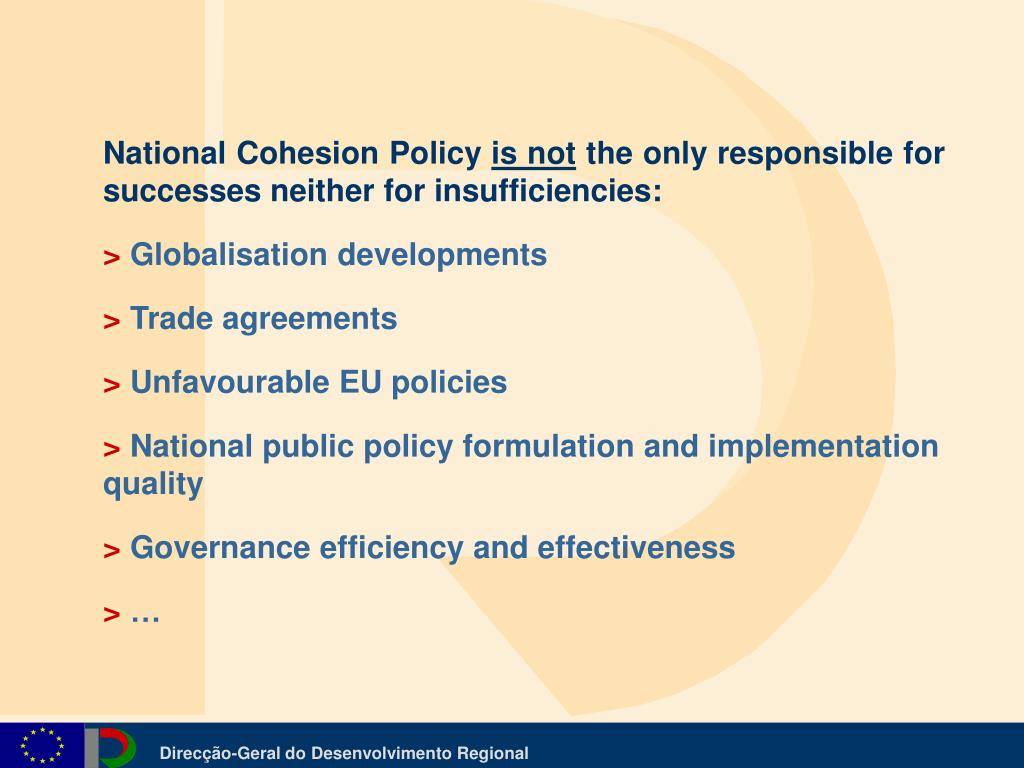 National Cohesion Policy is not the only responsible for successes neither for insufficiencies:

> Globalisation developments

> Trade agreements

> Unfavourable EU policies

> National public policy formulation and implementation quality

> Governance efficiency and effectiveness

> …

Direcção-Geral do Desenvolvimento Regional